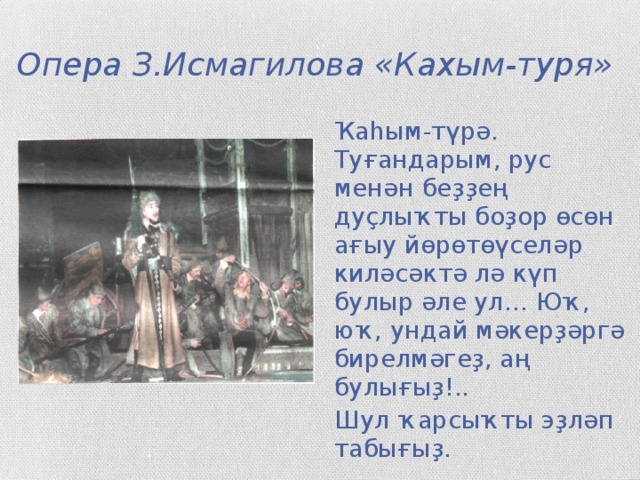 Опера З.Исмагилова «Кахым-туря»

Ҡаһым-түрә. Туғандарым, рус менән беҙҙең дуҫлыҡты боҙор өсөн ағыу йөрөтөүселәр киләсәктә лә күп булыр әле ул... Юҡ, юҡ, ундай мәкерҙәргә бирелмәгеҙ, аң булығыҙ!..

Шул ҡарсыҡты эҙләп табығыҙ.